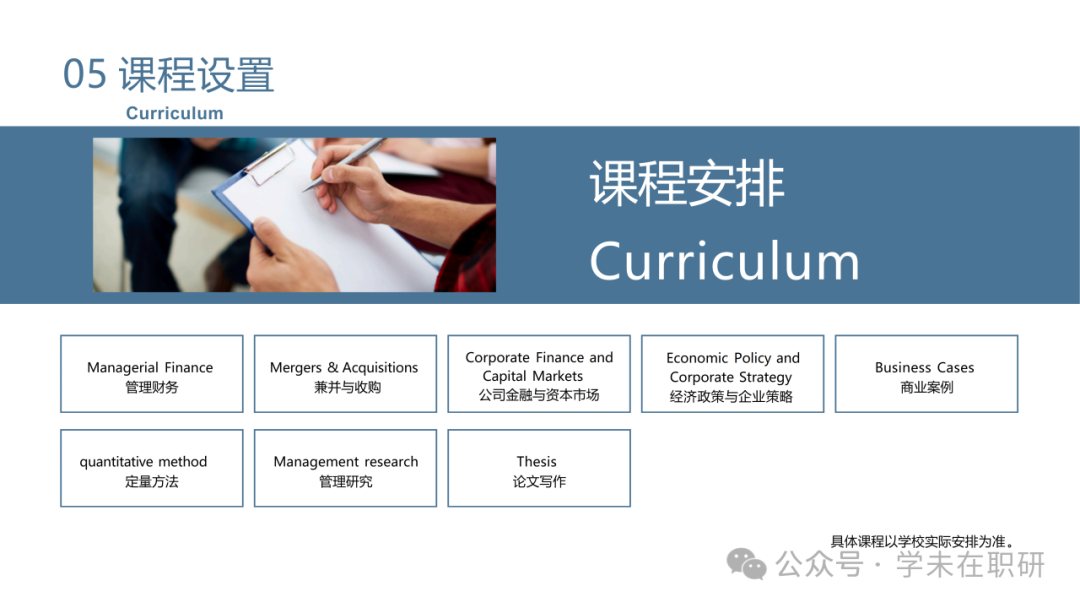 05 课程设置
Curriculum

课程安排
Curriculum

Managerial Finance
管理财务

Mergers & Acquisitions
兼并与收购

Corporate Finance and Capital Markets
公司金融与资本市场

Economic Policy and Corporate Strategy
经济政策与企业策略

Business Cases
商业案例

quantitative method
定量方法

Management research
管理研究

Thesis
论文写作

具体课程以学校实际安排为准。

公众号 · 学未在职研